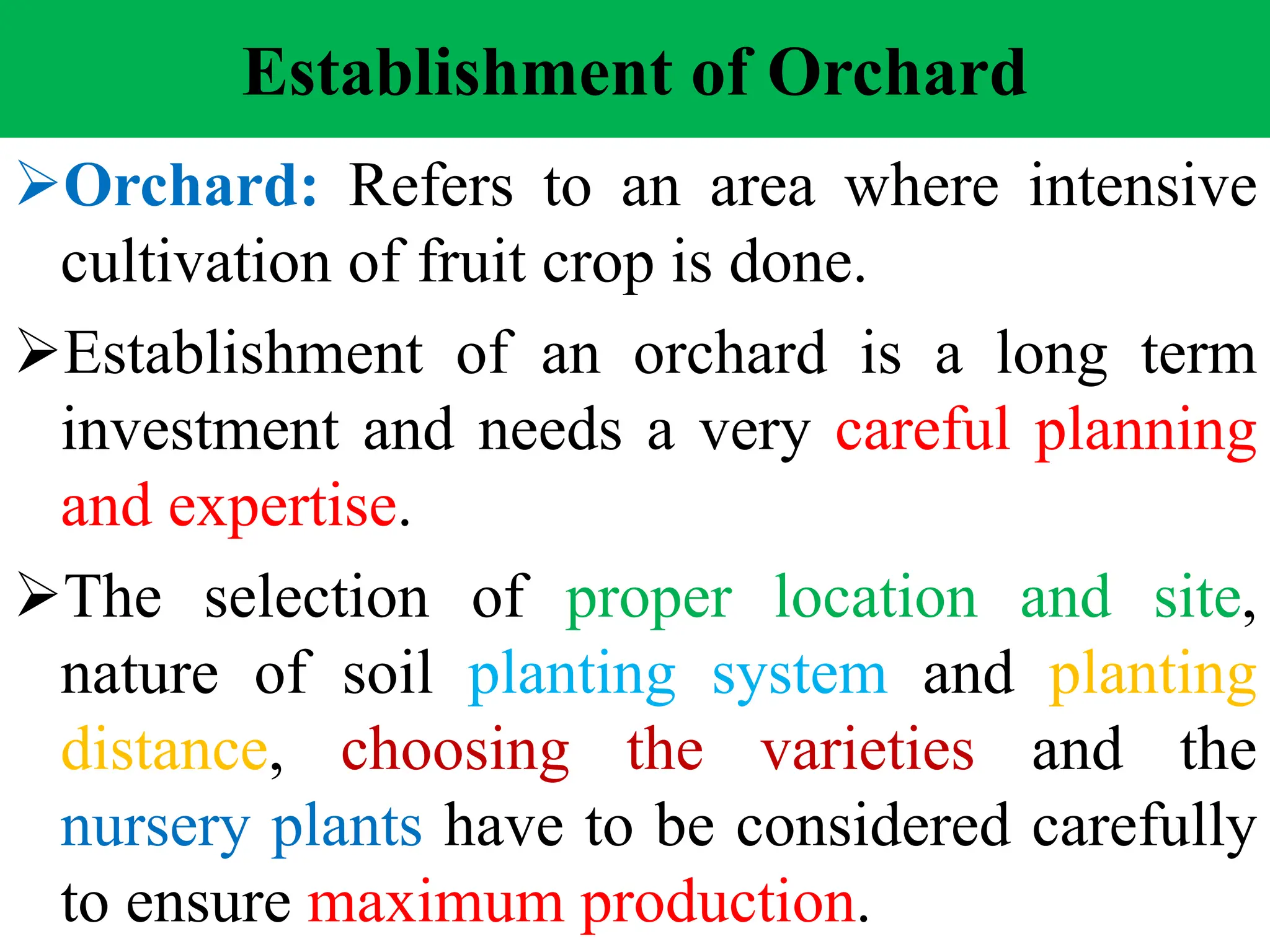 Establishment of Orchard

➢Orchard: Refers to an area where intensive cultivation of fruit crop is done.

➢Establishment of an orchard is a long term investment and needs a very careful planning and expertise.

➢The selection of proper location and site, nature of soil planting system and planting distance, choosing the varieties and the nursery plants have to be considered carefully to ensure maximum production.